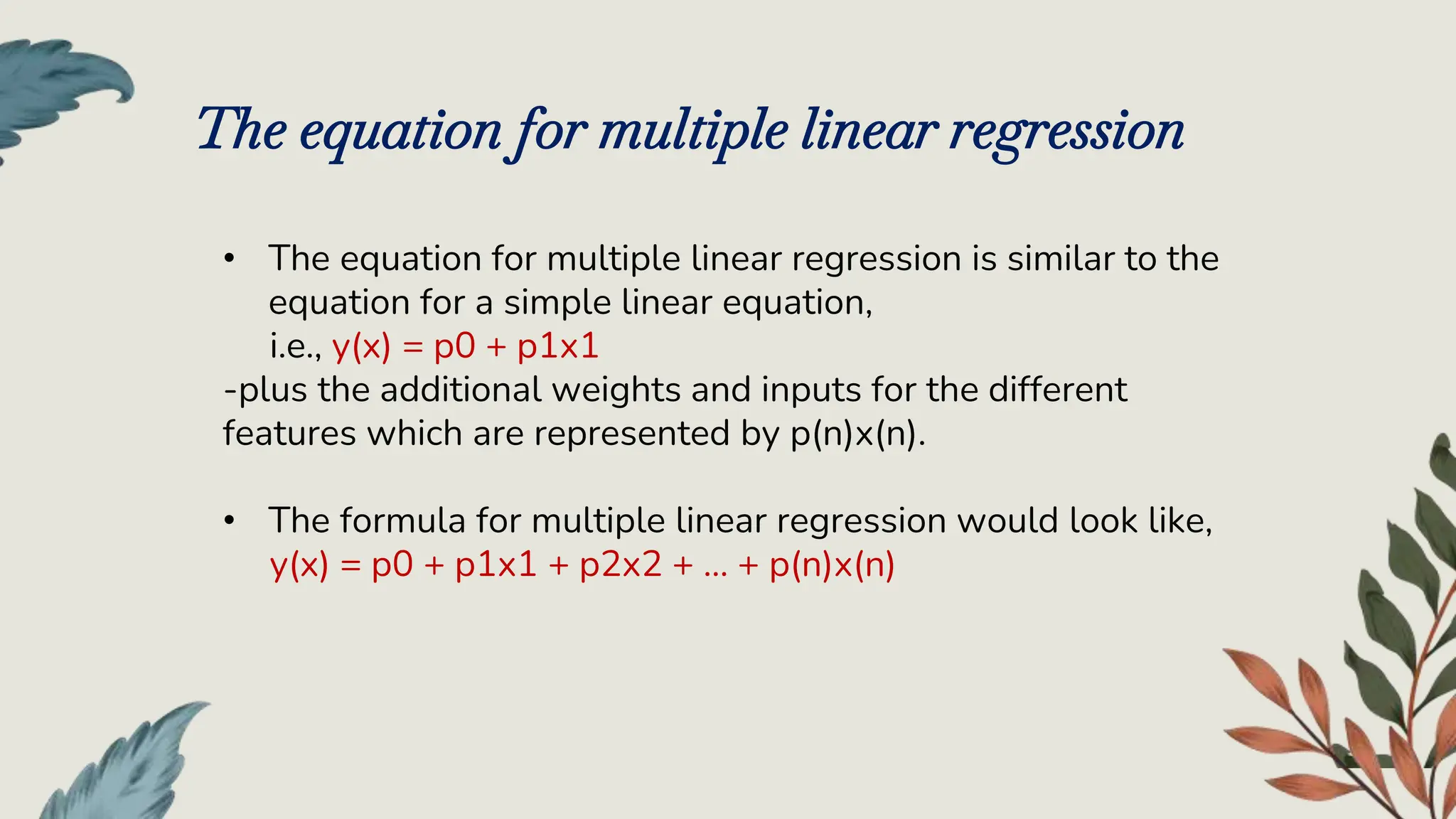 The equation for multiple linear regression

• The equation for multiple linear regression is similar to the equation for a simple linear equation,
i.e., y(x) = p0 + p1x1
-plus the additional weights and inputs for the different features which are represented by p(n)x(n).

• The formula for multiple linear regression would look like,
y(x) = p0 + p1x1 + p2x2 + … + p(n)x(n)